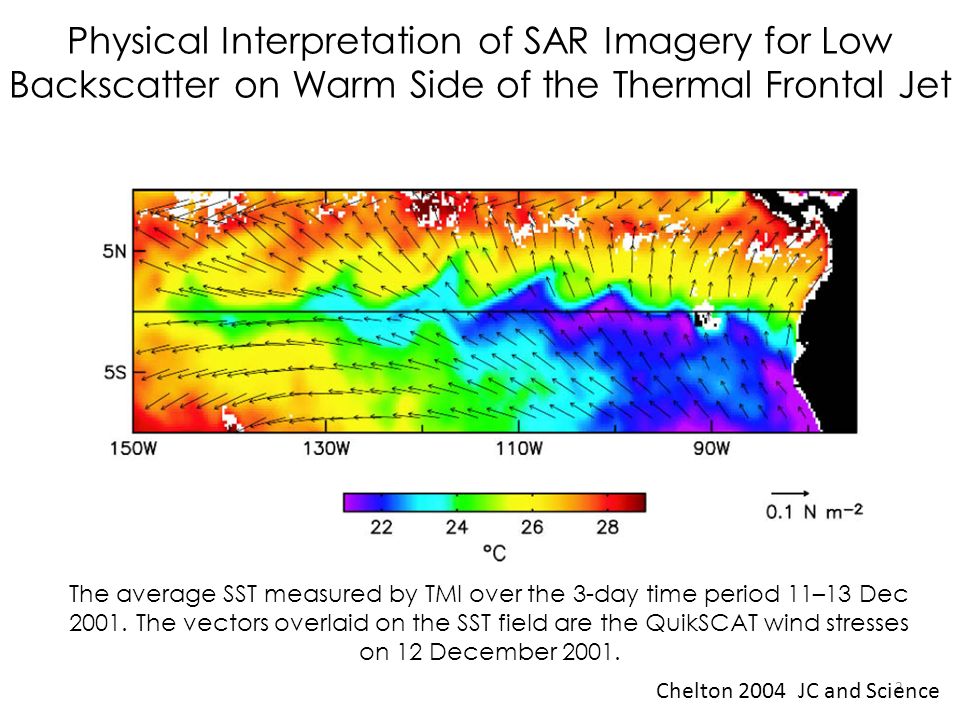 Physical Interpretation of SAR Imagery for Low Backscatter on Warm Side of the Thermal Frontal Jet

5N

5S

150W

130W

110W

90W

22

24

26

28

°C

0.1 N $m^{-2}$

The average SST measured by TMI over the 3-day time period 11–13 Dec 2001. The vectors overlaid on the SST field are the QuikSCAT wind stresses on 12 December 2001.

Chelton 2004 JC and Science